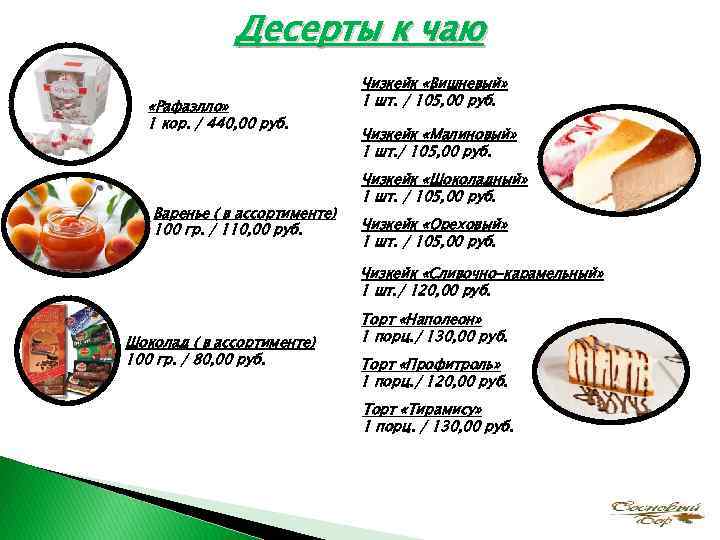 Десерты к чаю

«Рафаэлло»
1 кор. / 440,00 руб.

Варенье ( в ассортименте)
100 гр. / 110,00 руб.

Шоколад ( в ассортименте)
100 гр. / 80,00 руб.

Чизкейк «Вишневый»
1 шт. / 105,00 руб.

Чизкейк «Малиновый»
1 шт./ 105,00 руб.

Чизкейк «Шоколадный»
1 шт. / 105,00 руб.

Чизкейк «Ореховый»
1 шт. / 105,00 руб.

Чизкейк «Сливочно-карамельный»
1 шт./ 120,00 руб.

Торт «Наполеон»
1 порц./ 130,00 руб.

Торт «Профитроль»
1 порц./ 120,00 руб.

Торт «Тирамису»
1 порц. / 130,00 руб.

Сосновый Бор